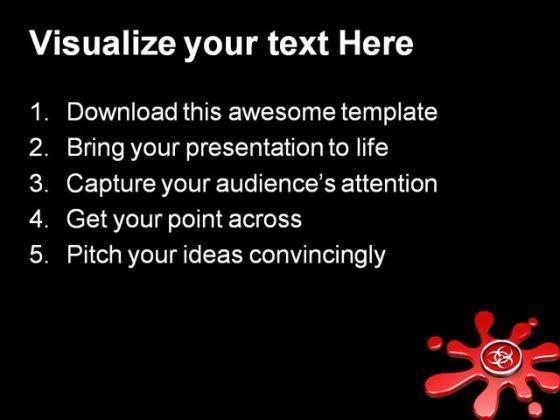 Visualize your text Here

1. Download this awesome template
2. Bring your presentation to life
3. Capture your audience's attention
4. Get your point across
5. Pitch your ideas convincingly